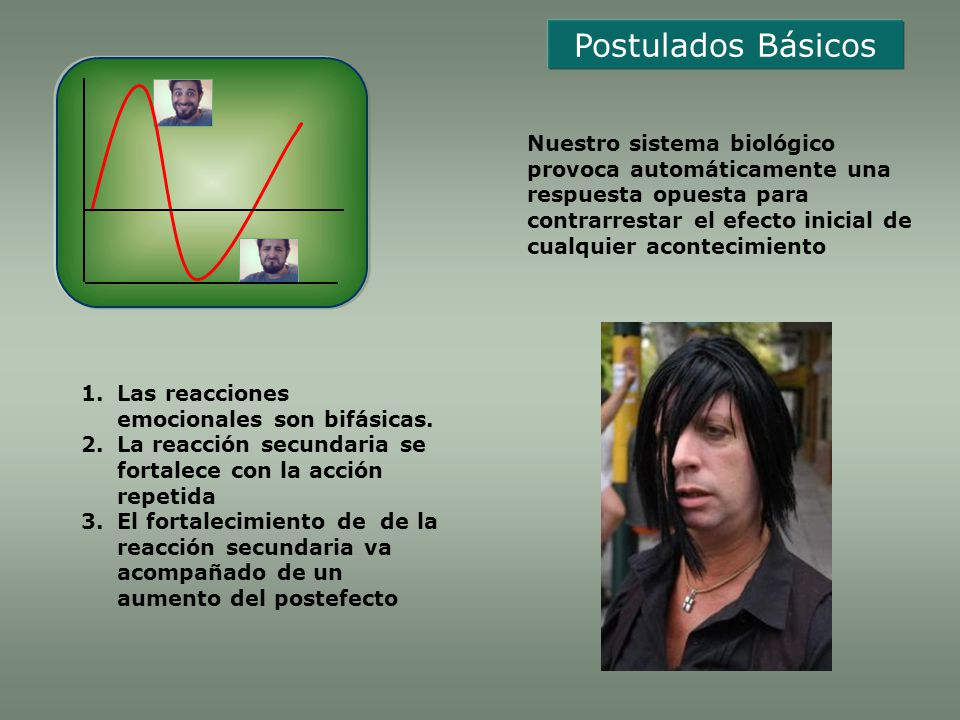 Postulados Básicos

Nuestro sistema biológico provoca automáticamente una respuesta opuesta para contrarrestar el efecto inicial de cualquier acontecimiento

1. Las reacciones emocionales son bifásicas.
2. La reacción secundaria se fortalece con la acción repetida
3. El fortalecimiento de de la reacción secundaria va acompañado de un aumento del postefecto